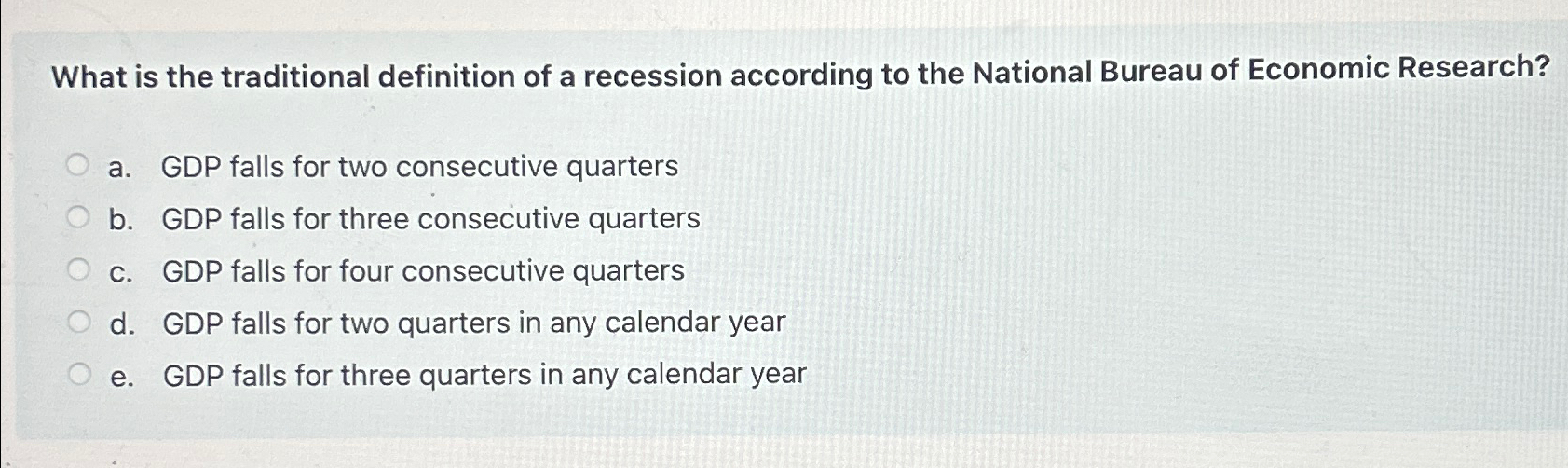 What is the traditional definition of a recession according to the National Bureau of Economic Research?

a. GDP falls for two consecutive quarters
b. GDP falls for three consecutive quarters
c. GDP falls for four consecutive quarters
d. GDP falls for two quarters in any calendar year
e. GDP falls for three quarters in any calendar year